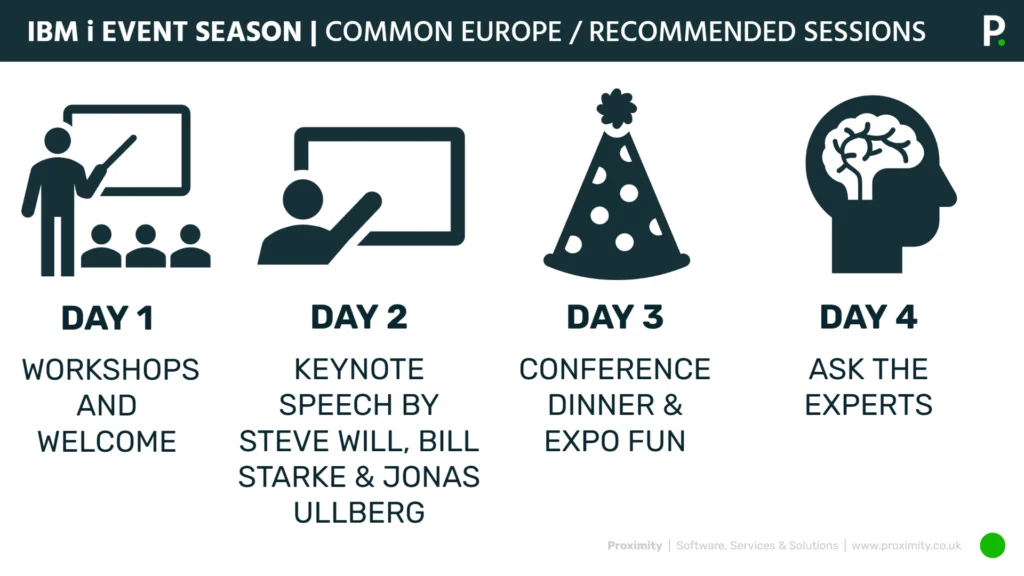 IBM i EVENT SEASON | COMMON EUROPE / RECOMMENDED SESSIONS

P.

DAY 1
WORKSHOPS AND WELCOME

DAY 2
KEYNOTE SPEECH BY STEVE WILL, BILL STARKE & JONAS ULLBERG

DAY 3
CONFERENCE DINNER & EXPO FUN

DAY 4
ASK THE EXPERTS

Proximity | Software, Services & Solutions | www.proximity.co.uk